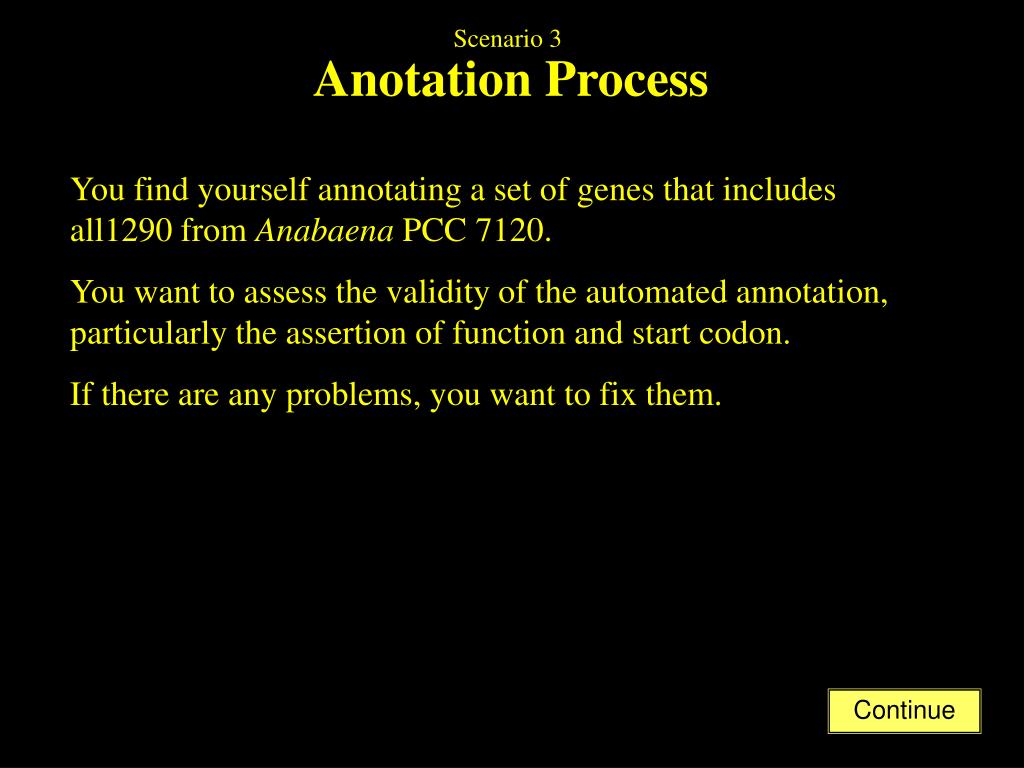 Scenario 3
Anotation Process

You find yourself annotating a set of genes that includes all1290 from Anabaena PCC 7120.

You want to assess the validity of the automated annotation, particularly the assertion of function and start codon.

If there are any problems, you want to fix them.

Continue